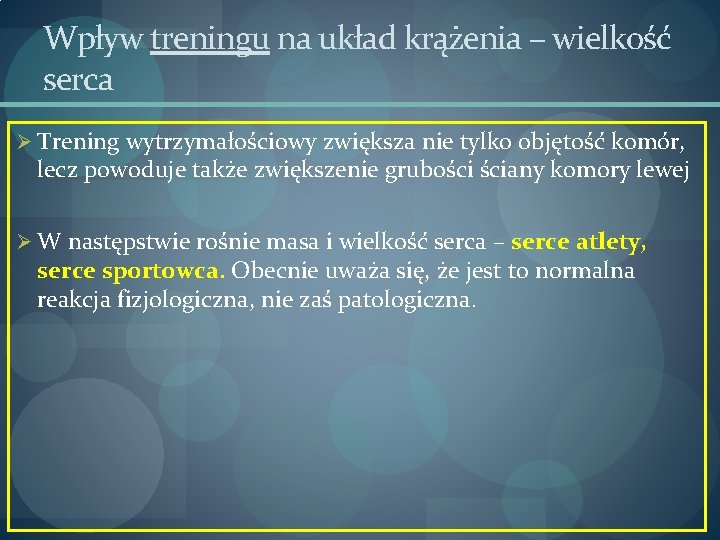 Wpływ treningu na układ krążenia – wielkość serca

➢ Trening wytrzymałościowy zwiększa nie tylko objętość komór, lecz powoduje także zwiększenie grubości ściany komory lewej

➢ W następstwie rośnie masa i wielkość serca – serce atlety, serce sportowca. Obecnie uważa się, że jest to normalna reakcja fizjologiczna, nie zaś patologiczna.